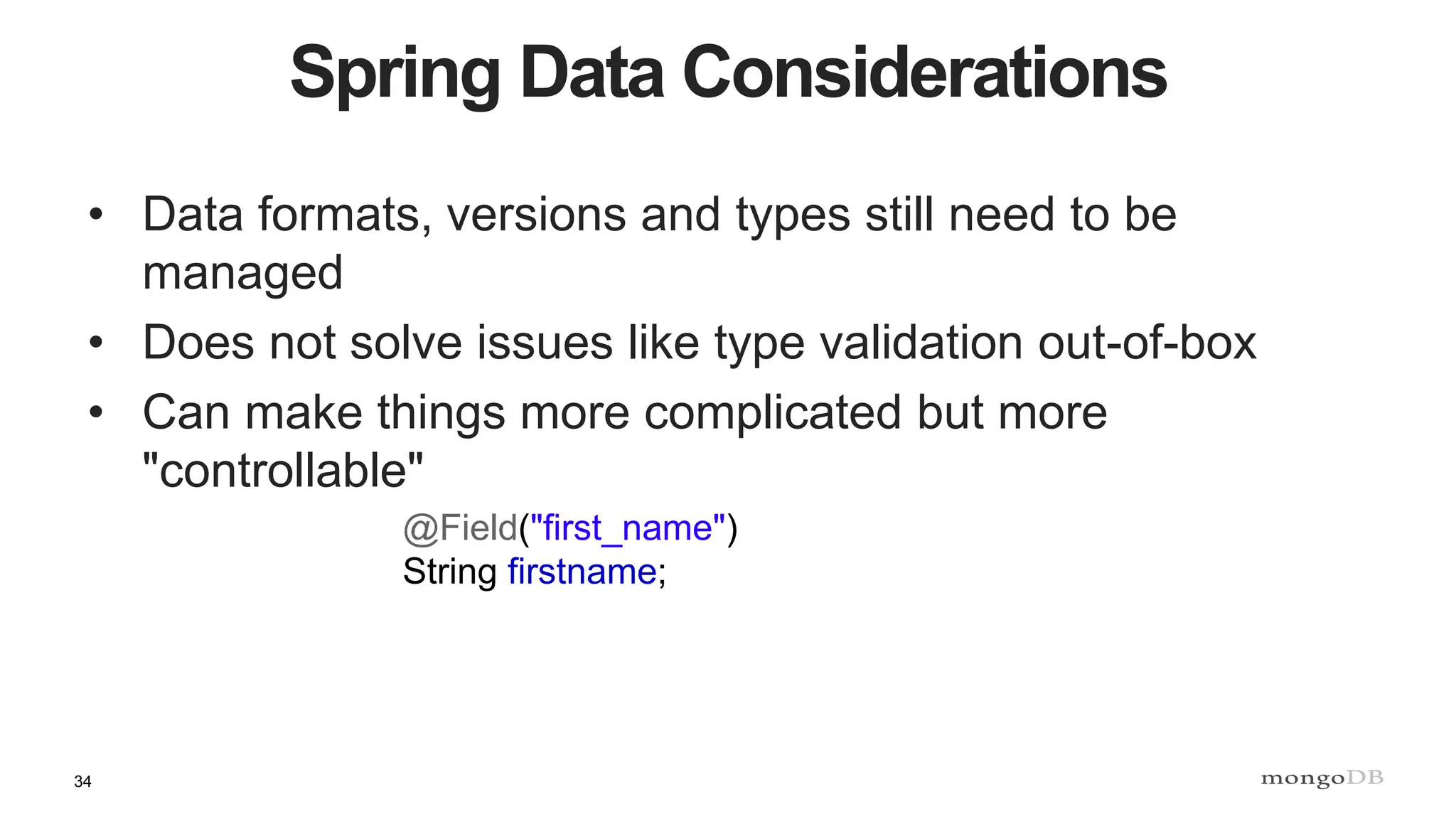 Spring Data Considerations

• Data formats, versions and types still need to be managed
• Does not solve issues like type validation out-of-box
• Can make things more complicated but more "controllable"

@Field("first_name")
String firstname;

34

mongoDB